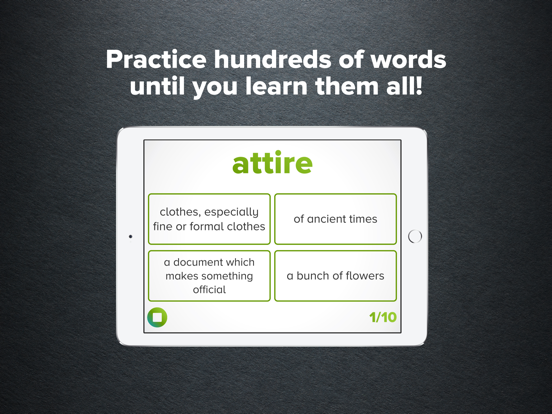 Practice hundreds of words until you learn them all!

attire

clothes, especially fine or formal clothes

of ancient times

a document which makes something official

a bunch of flowers

1/10